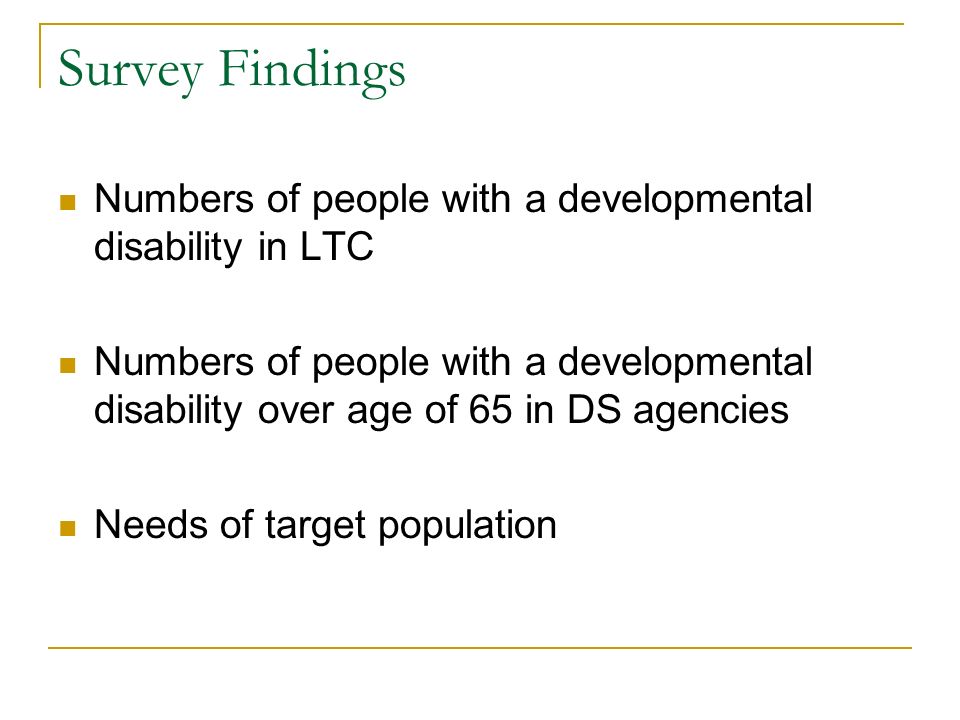 Survey Findings

- Numbers of people with a developmental disability in LTC

- Numbers of people with a developmental disability over age of 65 in DS agencies

- Needs of target population